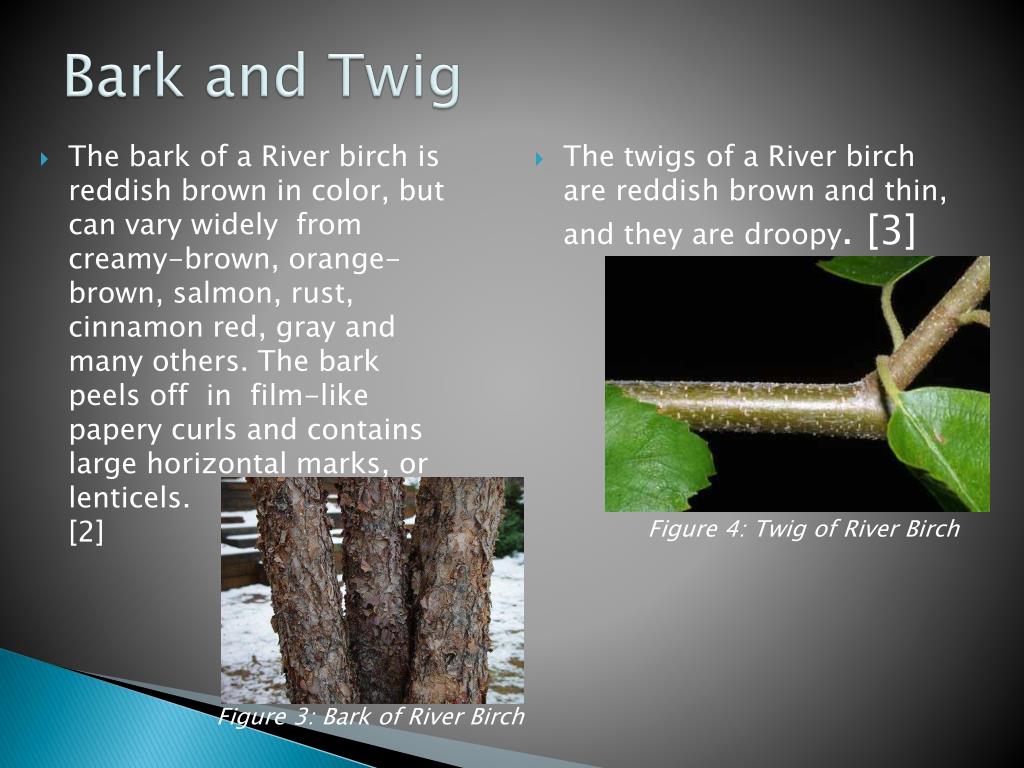 Bark and Twig

The bark of a River birch is reddish brown in color, but can vary widely from creamy-brown, orange-brown, salmon, rust, cinnamon red, gray and many others. The bark peels off in film-like papery curls and contains large horizontal marks, or lenticels.
[2]

Figure 3: Bark of River Birch

The twigs of a River birch are reddish brown and thin, and they are droopy. [3]

Figure 4: Twig of River Birch